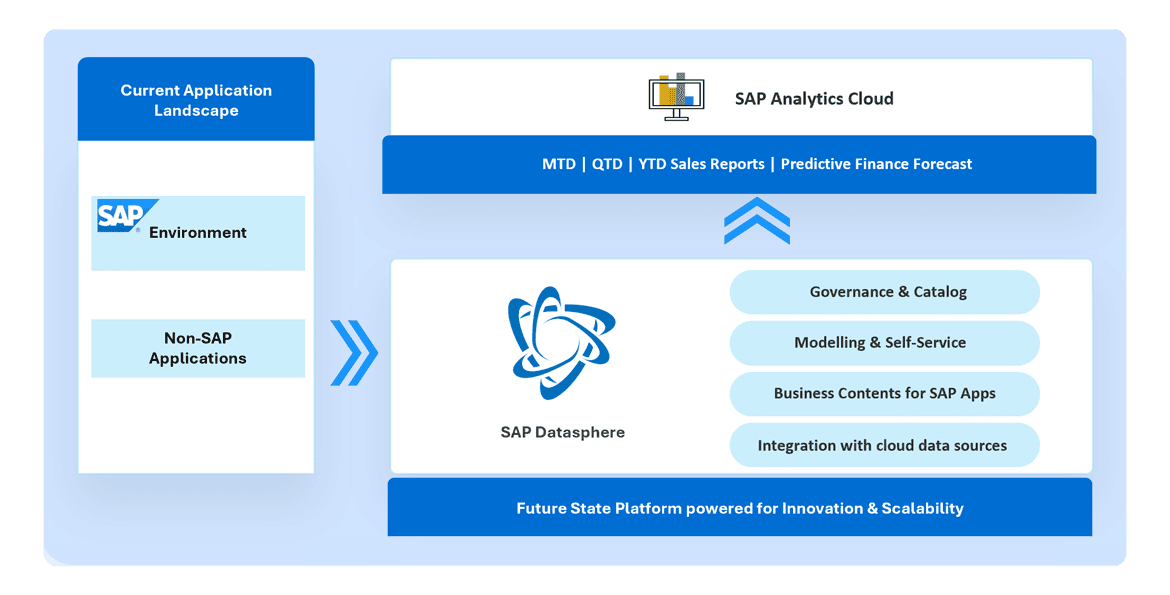 Current Application Landscape

SAP Environment

Non-SAP Applications

SAP Analytics Cloud

MTD | QTD | YTD Sales Reports | Predictive Finance Forecast

SAP Datasphere

Governance & Catalog

Modelling & Self-Service

Business Contents for SAP Apps

Integration with cloud data sources

Future State Platform powered for Innovation & Scalability